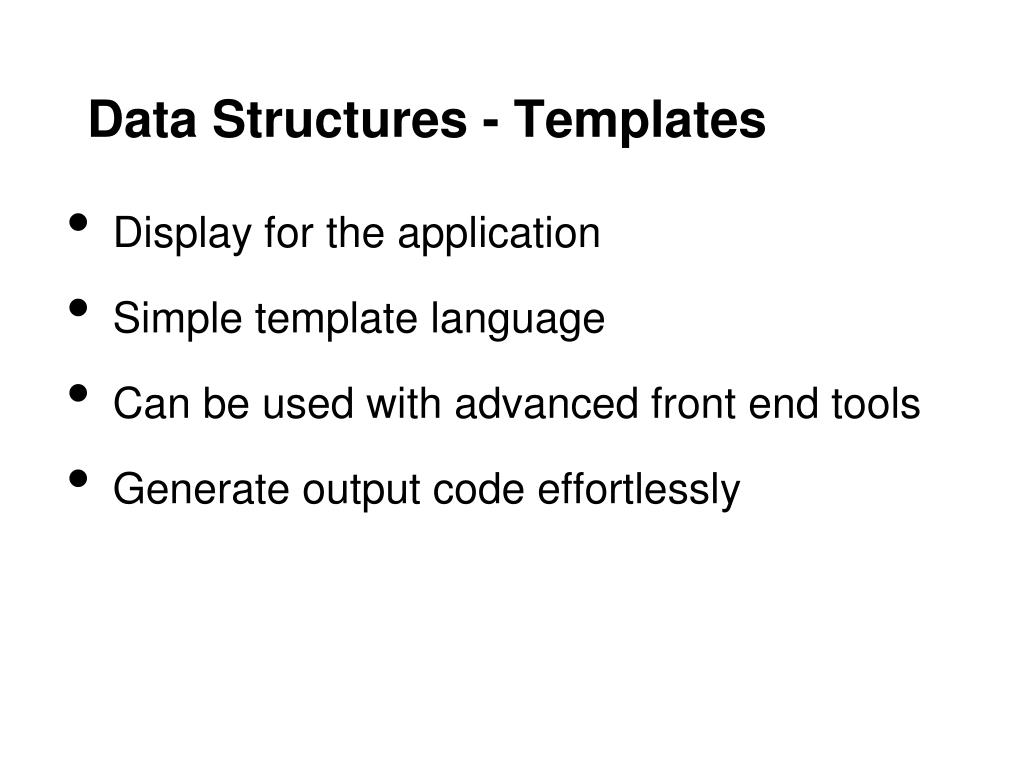 Data Structures - Templates

• Display for the application
• Simple template language
• Can be used with advanced front end tools
• Generate output code effortlessly